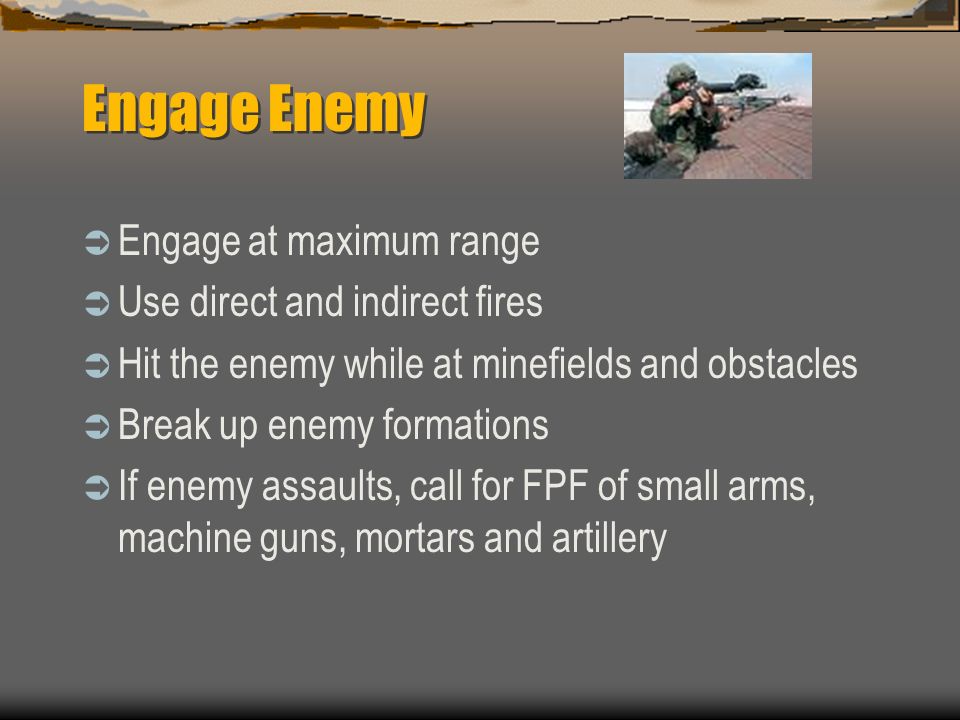 Engage Enemy

➲ Engage at maximum range
➲ Use direct and indirect fires
➲ Hit the enemy while at minefields and obstacles
➲ Break up enemy formations
➲ If enemy assaults, call for FPF of small arms, machine guns, mortars and artillery